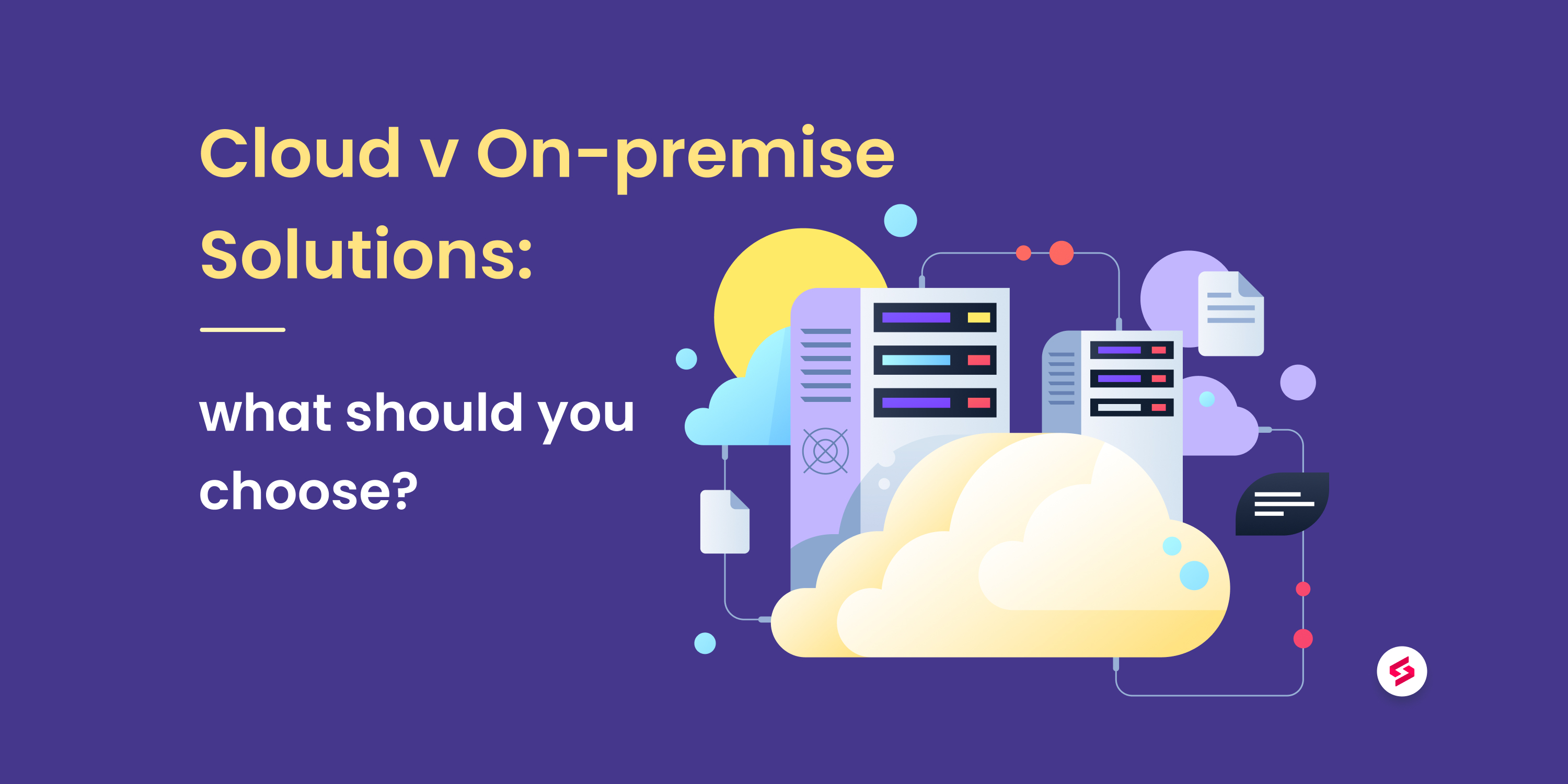 Cloud v On-premise Solutions:

what should you choose?